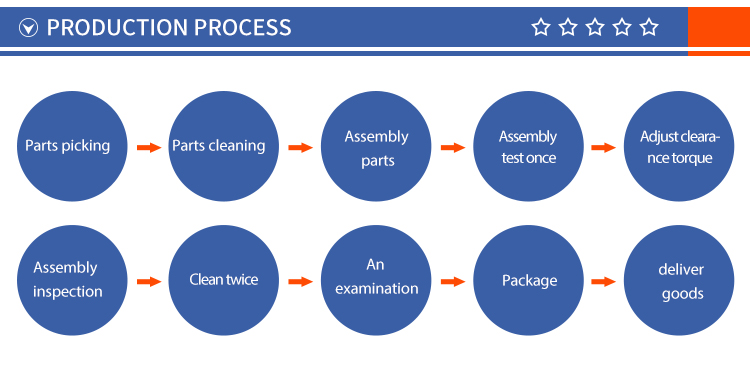 PRODUCTION PROCESS

Parts picking

Parts cleaning

Assembly parts

Assembly test once

Adjust clearance torque

Assembly inspection

Clean twice

An examination

Package

deliver goods